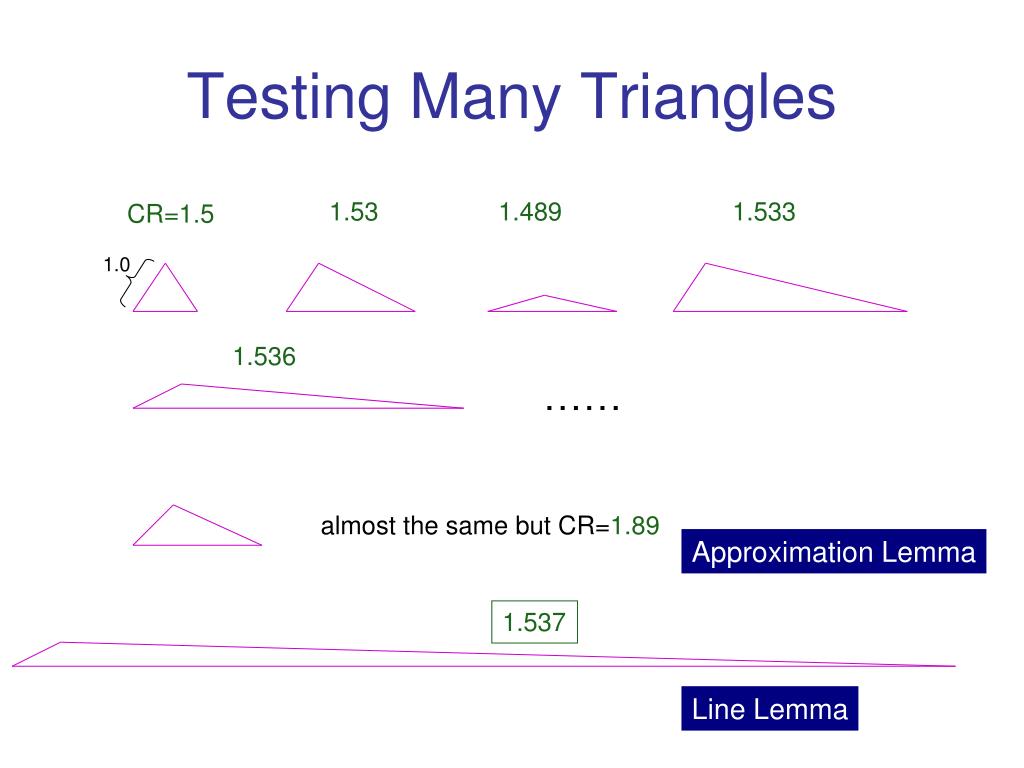 Testing Many Triangles

CR=1.5

1.53

1.489

1.533

1.0

1.536

……

almost the same but CR=1.89

Approximation Lemma

1.537

Line Lemma